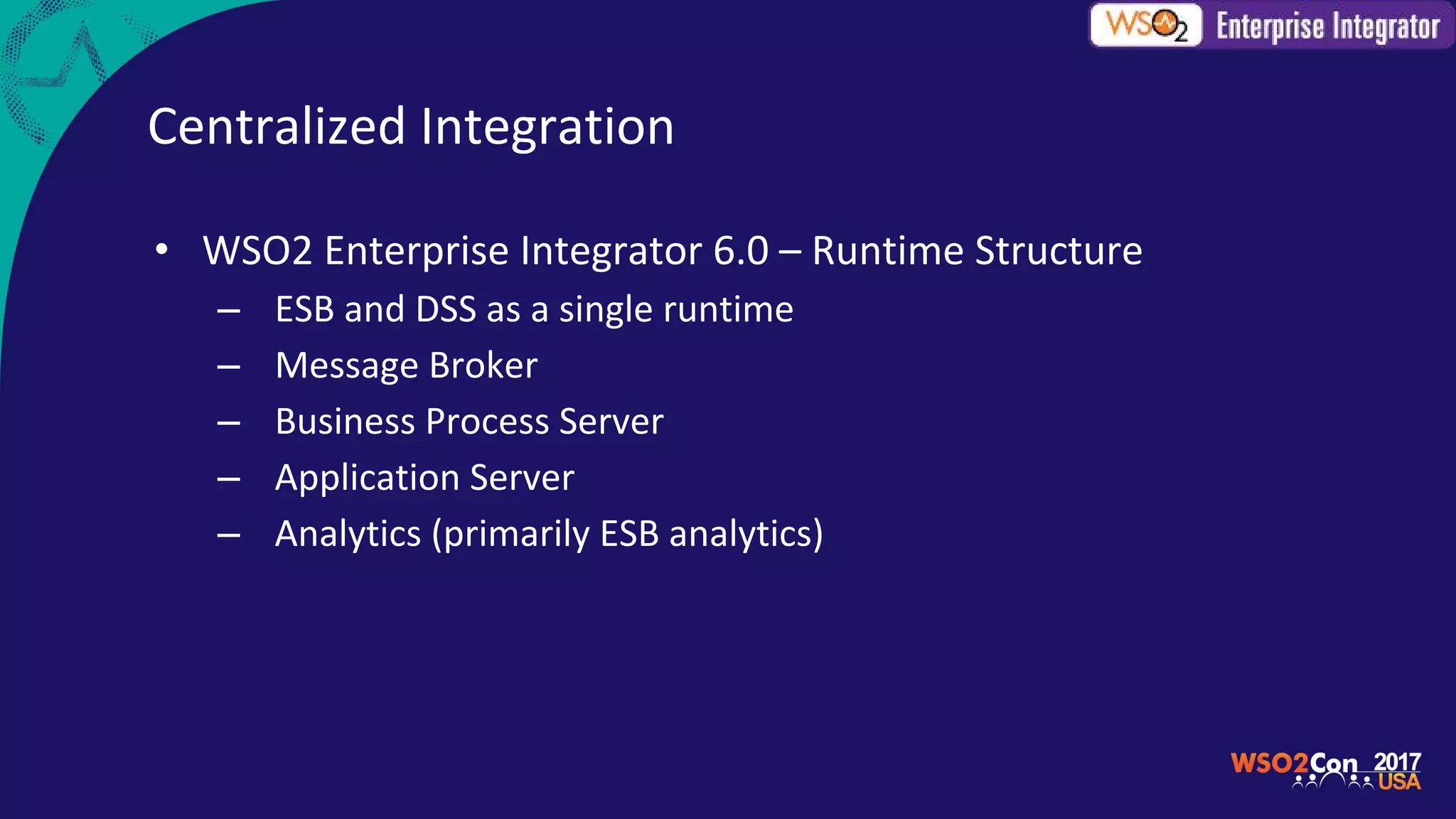 WSO2 Enterprise Integrator

Centralized Integration

• WSO2 Enterprise Integrator 6.0 – Runtime Structure
– ESB and DSS as a single runtime
– Message Broker
– Business Process Server
– Application Server
– Analytics (primarily ESB analytics)

WSO2Con 2017 USA